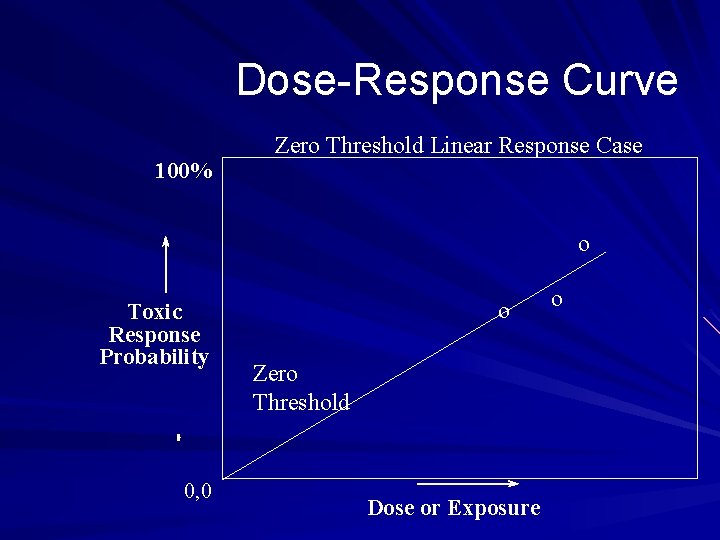 Dose-Response Curve

Zero Threshold Linear Response Case

100%

Toxic Response Probability

Zero Threshold

o

o

o

0,0

Dose or Exposure